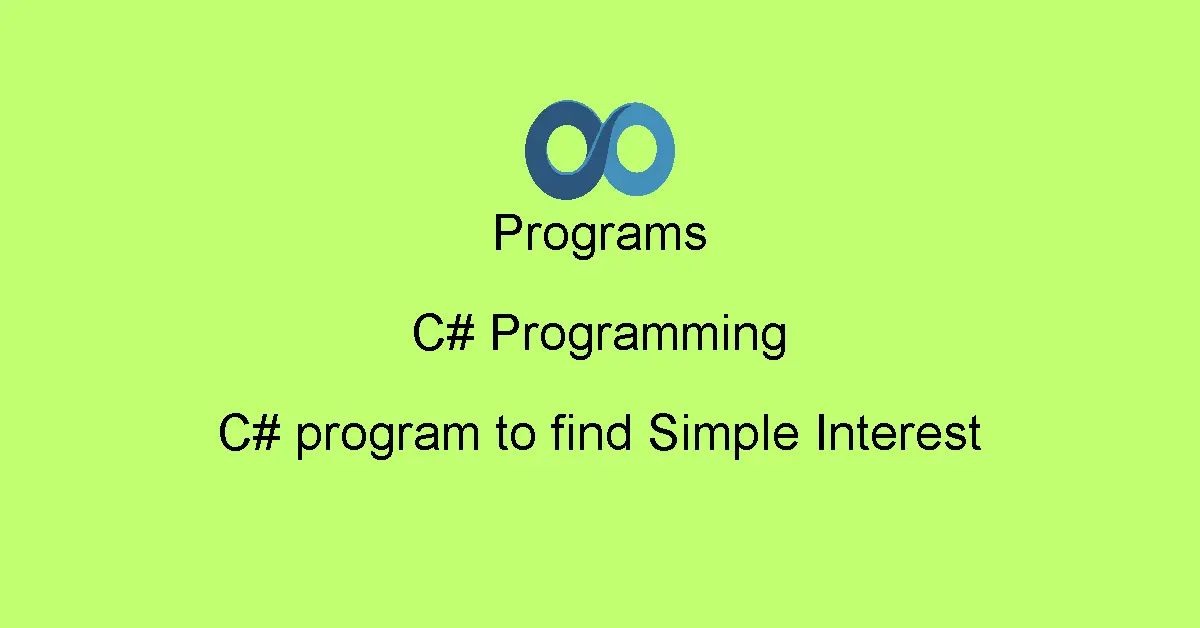 Programs

C# Programming

C# program to find Simple Interest